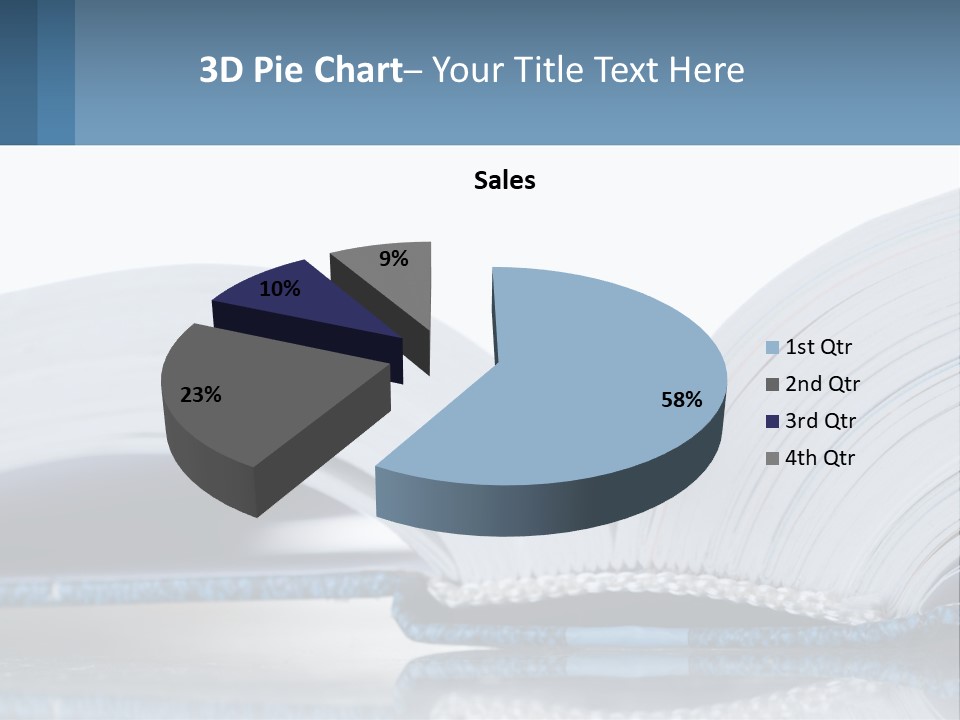 3D Pie Chart– Your Title Text Here

Sales

9%
10%
23%
58%

1st Qtr
2nd Qtr
3rd Qtr
4th Qtr